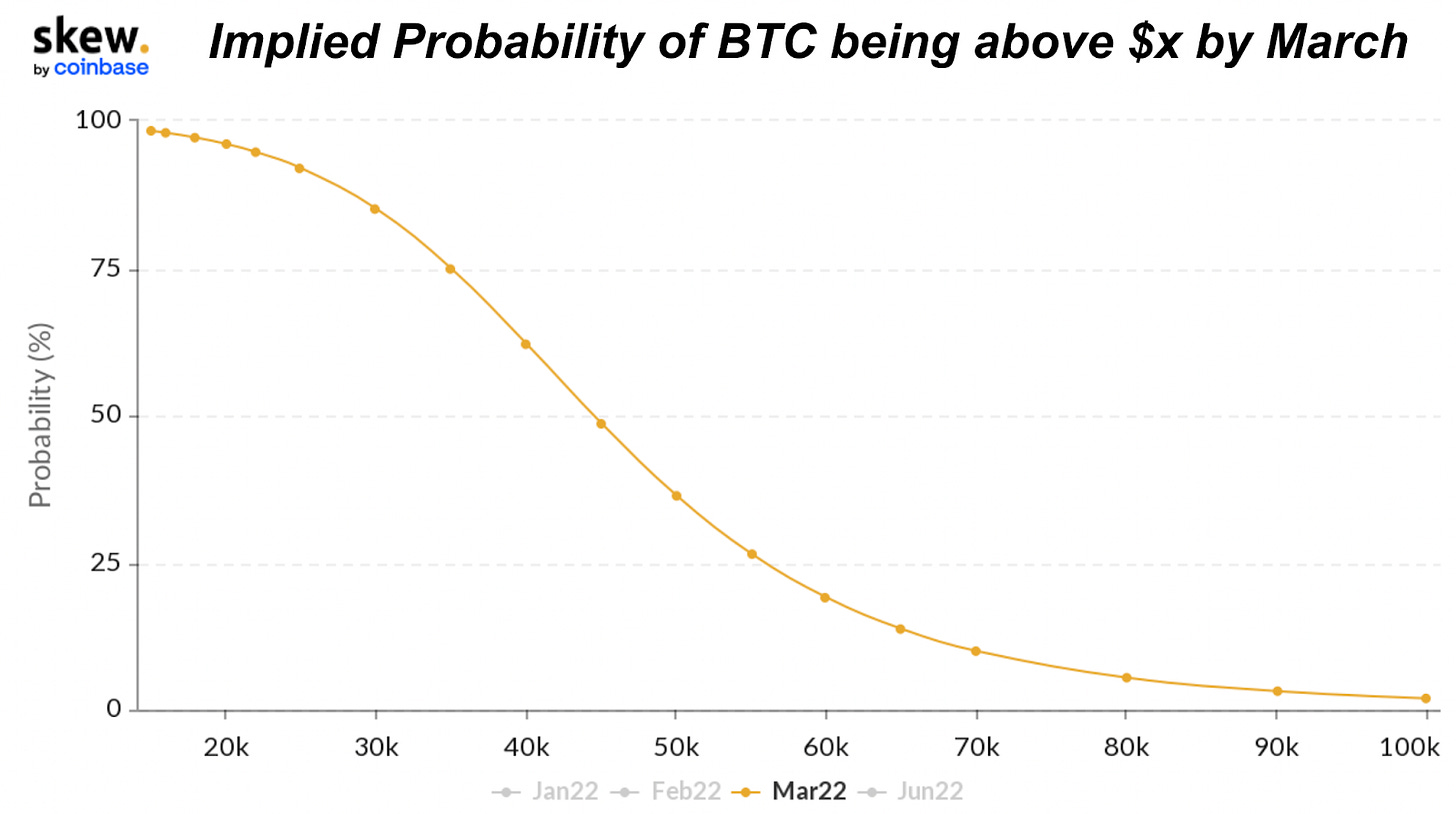 skew.
by coinbase

Implied Probability of BTC being above \$x by March

Probability (%)

100
75
50
25
0

20k 30k 40k 50k 60k 70k 80k 90k 100k

Jan22 Feb22 Mar22 Jun22